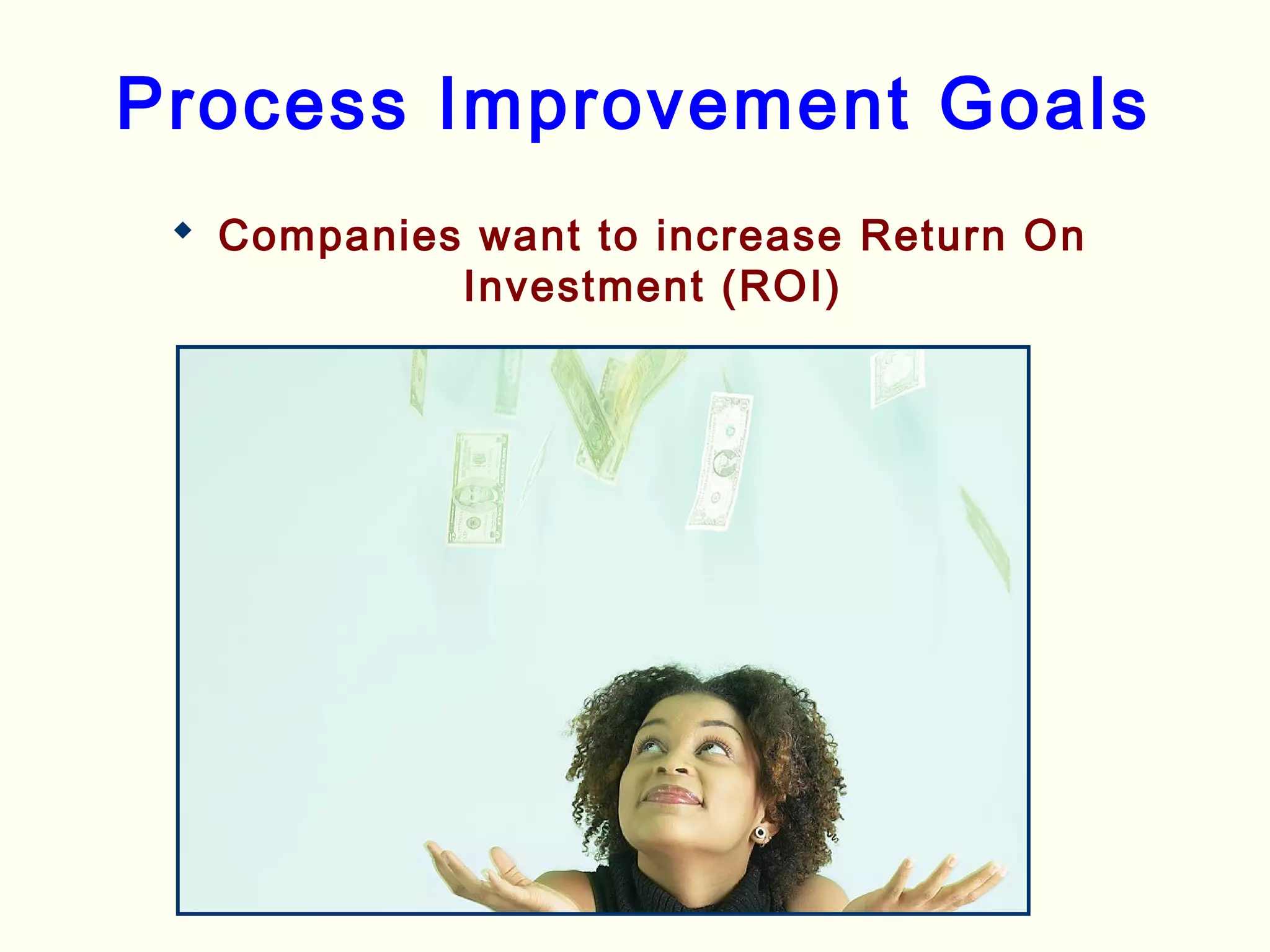 Process Improvement Goals

◆ Companies want to increase Return On Investment (ROI)